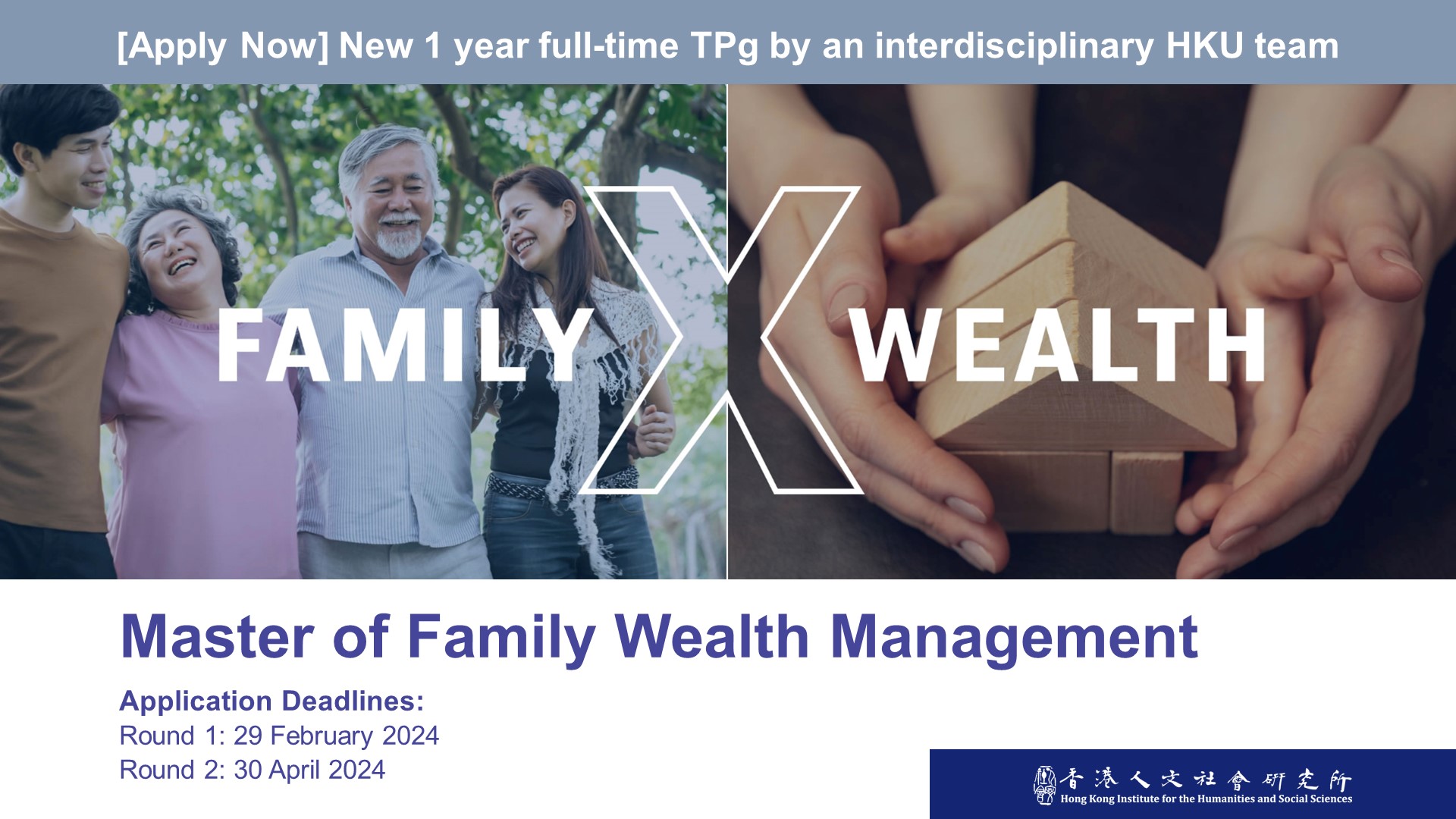 [Apply Now] New 1 year full-time TPg by an interdisciplinary HKU team

FAMILY X WEALTH

Master of Family Wealth Management

Application Deadlines:
Round 1: 29 February 2024
Round 2: 30 April 2024

香港人文社會研究所
Hong Kong Institute for the Humanities and Social Sciences